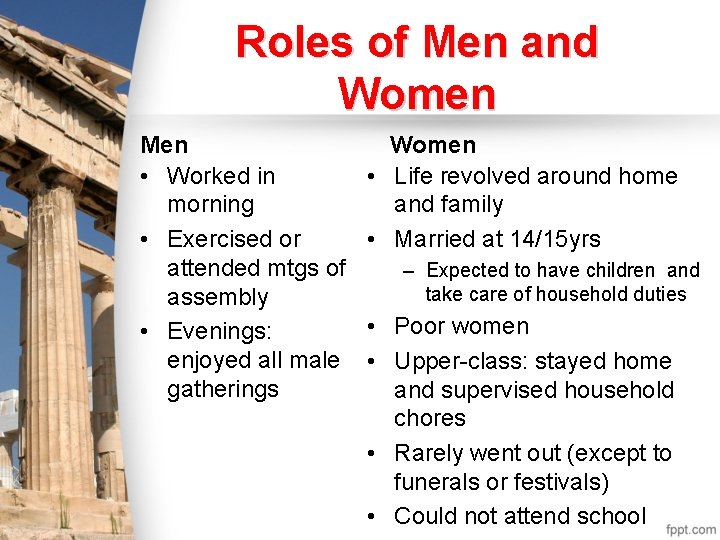 Roles of Men and Women

Men
• Worked in morning
• Exercised or attended mtgs of assembly
• Evenings: enjoyed all male gatherings

Women
• Life revolved around home and family
• Married at 14/15yrs
– Expected to have children and take care of household duties
• Poor women
• Upper-class: stayed home and supervised household chores
• Rarely went out (except to funerals or festivals)
• Could not attend school

fppt.com